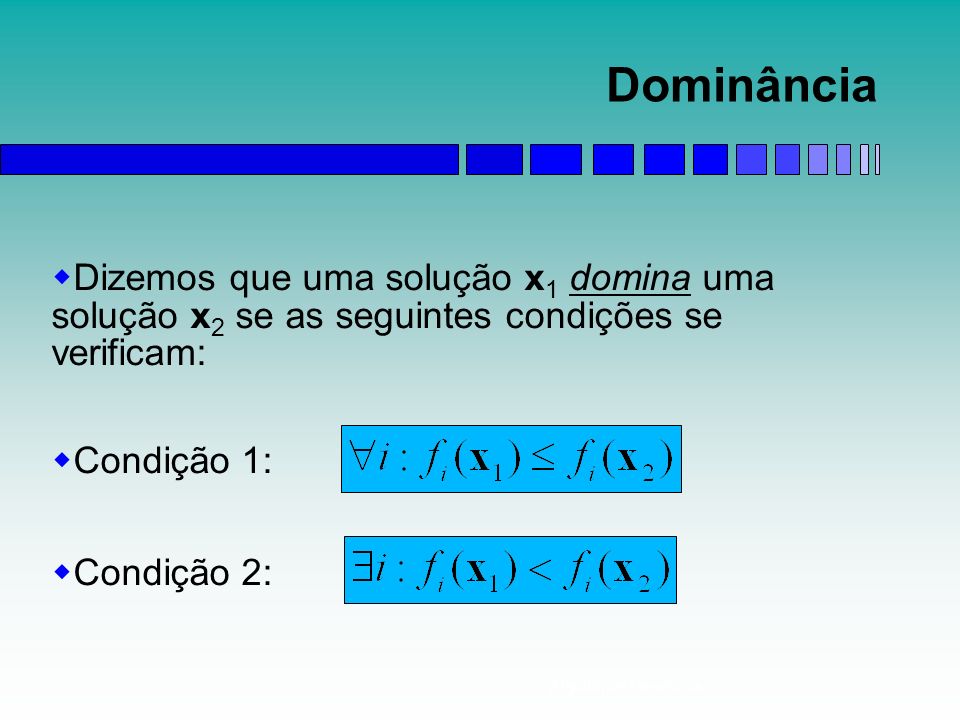 Dominância

Dizemos que uma solução $\mathbf{x}_1$ domina uma solução $\mathbf{x}_2$ se as seguintes condições se verificam:

Condição 1: $\forall i : f_i(\mathbf{x}_1) \leq f_i(\mathbf{x}_2)$

Condição 2: $\exists i : f_i(\mathbf{x}_1) < f_i(\mathbf{x}_2)$